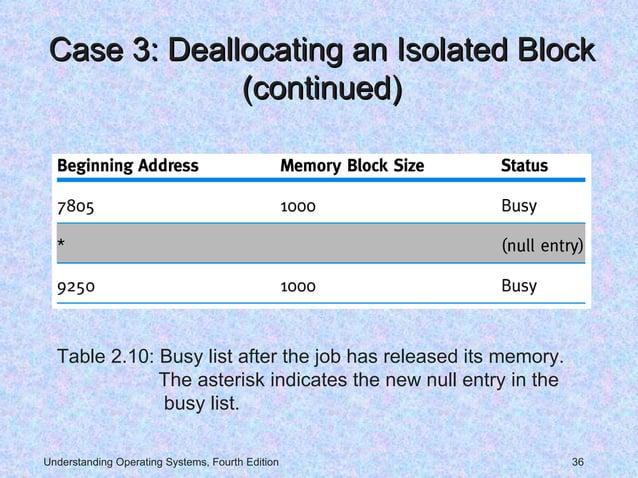 Case 3: Deallocating an Isolated Block (continued)

| Beginning Address | Memory Block Size | Status |
|---|---|---|
| 7805 | 1000 | Busy |
| * | | (null entry) |
| 9250 | 1000 | Busy |

Table 2.10: Busy list after the job has released its memory. The asterisk indicates the new null entry in the busy list.

Understanding Operating Systems, Fourth Edition

36